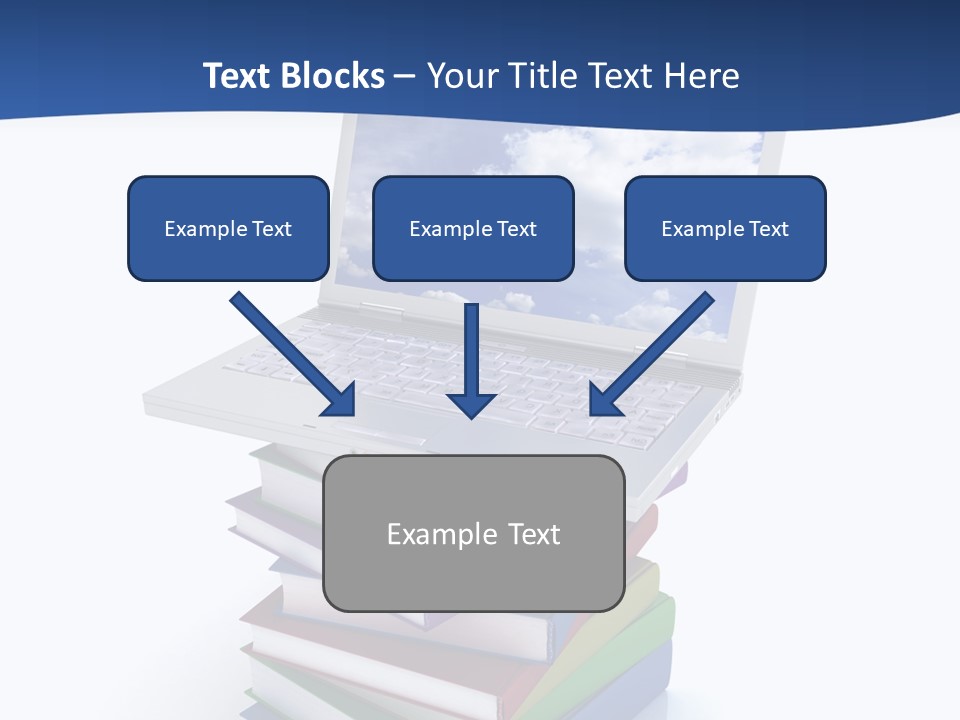 Text Blocks – Your Title Text Here

Example Text

Example Text

Example Text

Example Text